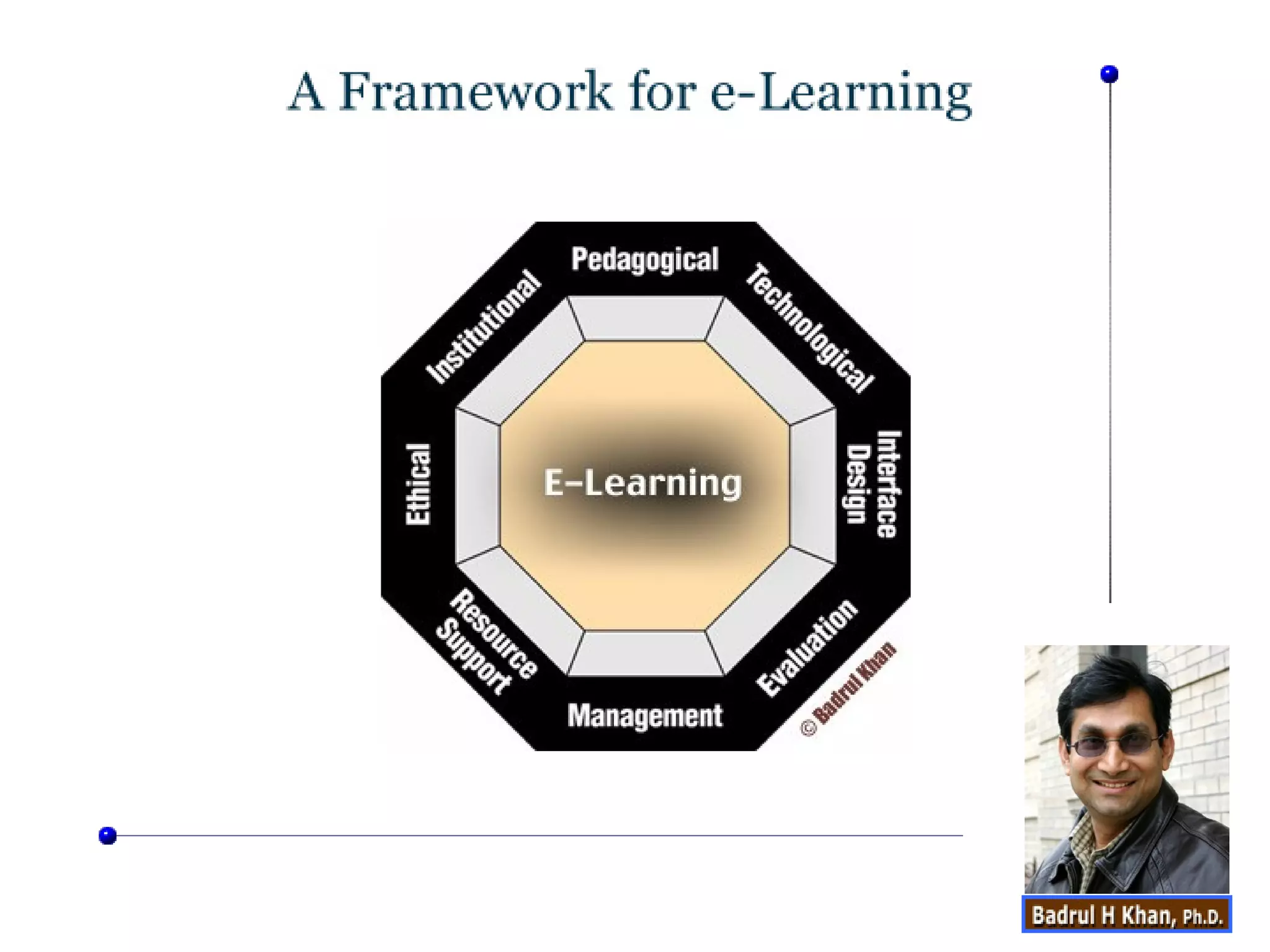 A Framework for e-Learning

Pedagogical

Technological

Interface Design

Evaluation

Management

Resource Support

Ethical

Institutional

E-Learning

© Badrul Khan

Badrul H Khan, Ph.D.